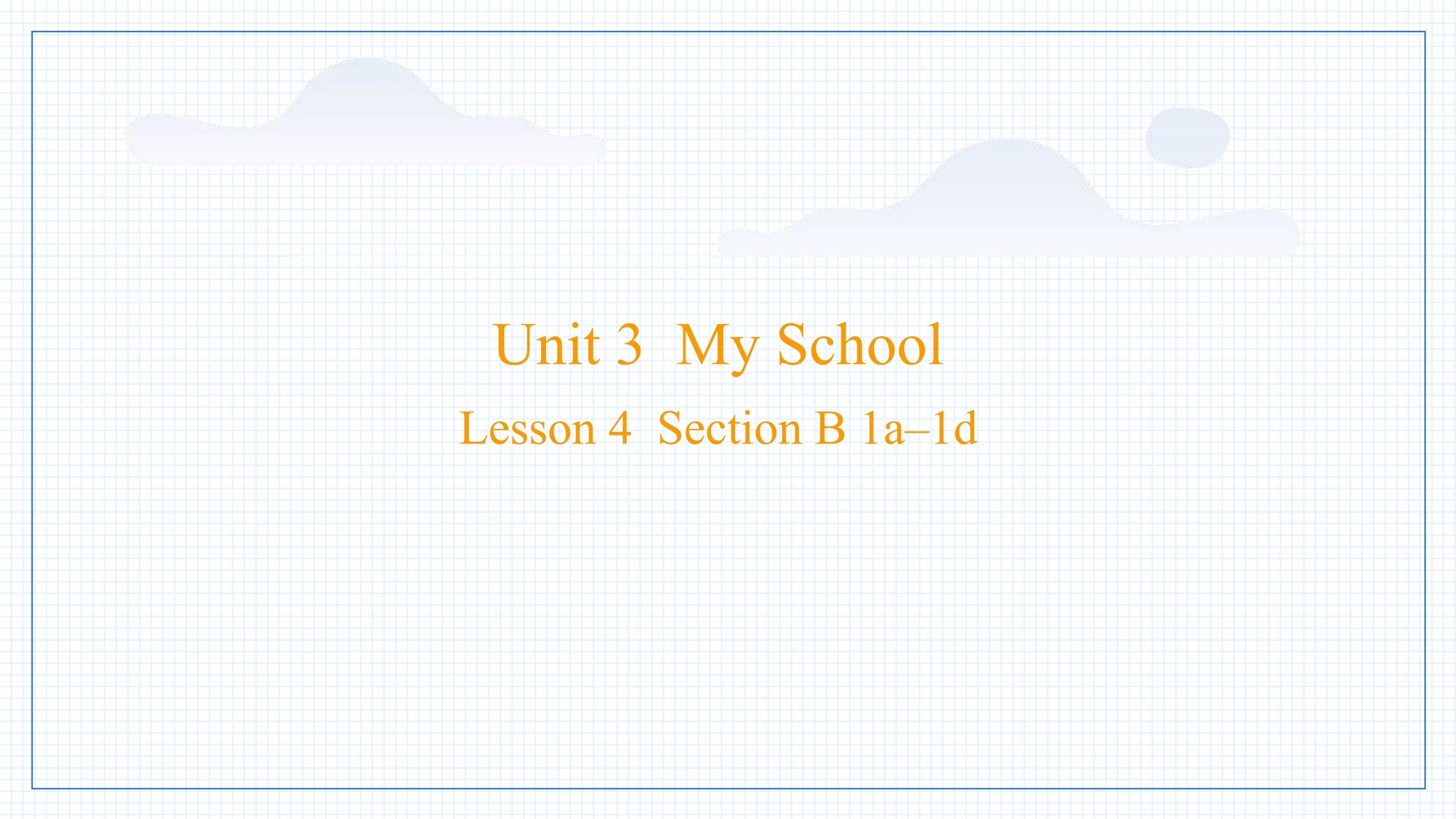 Unit 3 My School

Lesson 4 Section B 1a–1d